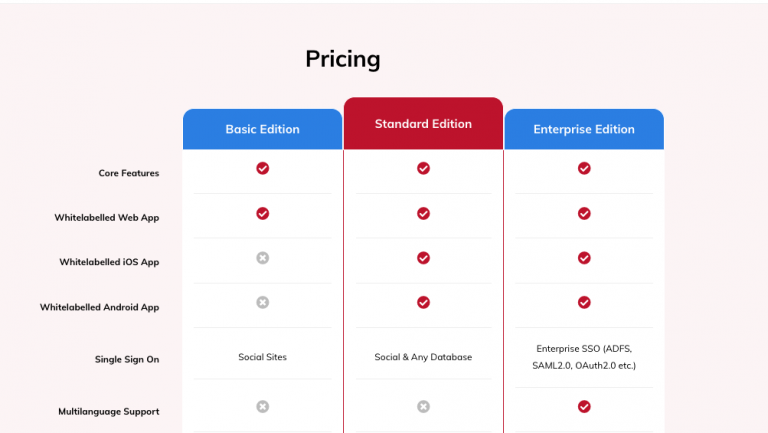 Pricing

| | Basic Edition | Standard Edition | Enterprise Edition |
|---|---|---|---|
| Core Features | ✓ | ✓ | ✓ |
| Whitelabelled Web App | ✓ | ✓ | ✓ |
| Whitelabelled iOS App | ✗ | ✓ | ✓ |
| Whitelabelled Android App | ✗ | ✓ | ✓ |
| Single Sign On | Social Sites | Social & Any Database | Enterprise SSO (ADFS, SAML2.0, OAuth2.0 etc.) |
| Multilanguage Support | ✗ | ✗ | ✓ |